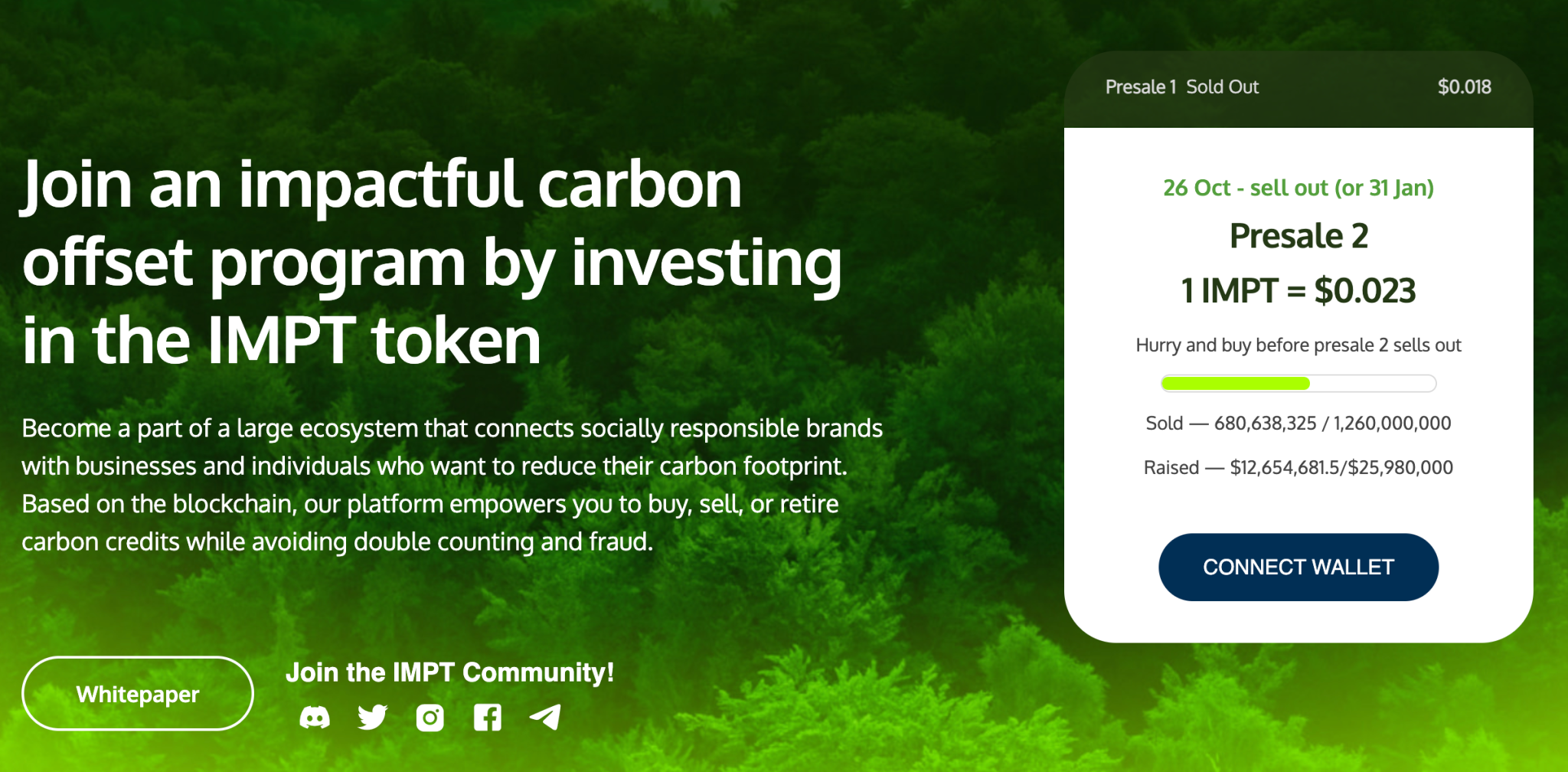 Join an impactful carbon offset program by investing in the IMPT token

Become a part of a large ecosystem that connects socially responsible brands with businesses and individuals who want to reduce their carbon footprint. Based on the blockchain, our platform empowers you to buy, sell, or retire carbon credits while avoiding double counting and fraud.

Whitepaper

Join the IMPT Community!

Presale 1 Sold Out $0.018

26 Oct - sell out (or 31 Jan)

Presale 2

1 IMPT = $0.023

Hurry and buy before presale 2 sells out

Sold — 680,638,325 / 1,260,000,000

Raised — $12,654,681.5/$25,980,000

CONNECT WALLET